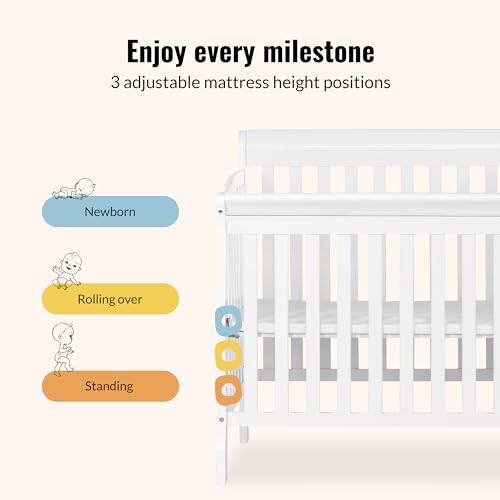 Enjoy every milestone
3 adjustable mattress height positions

Newborn

Rolling over

Standing